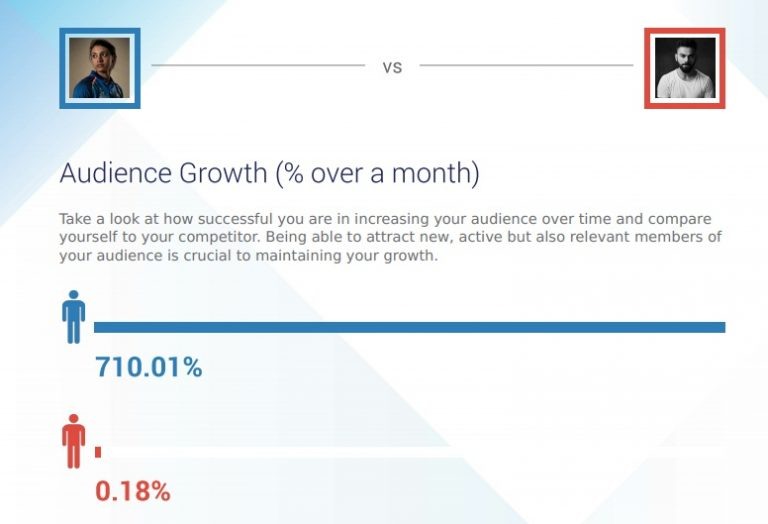 VS

Audience Growth (% over a month)

Take a look at how successful you are in increasing your audience over time and compare yourself to your competitor. Being able to attract new, active but also relevant members of your audience is crucial to maintaining your growth.

710.01%

0.18%